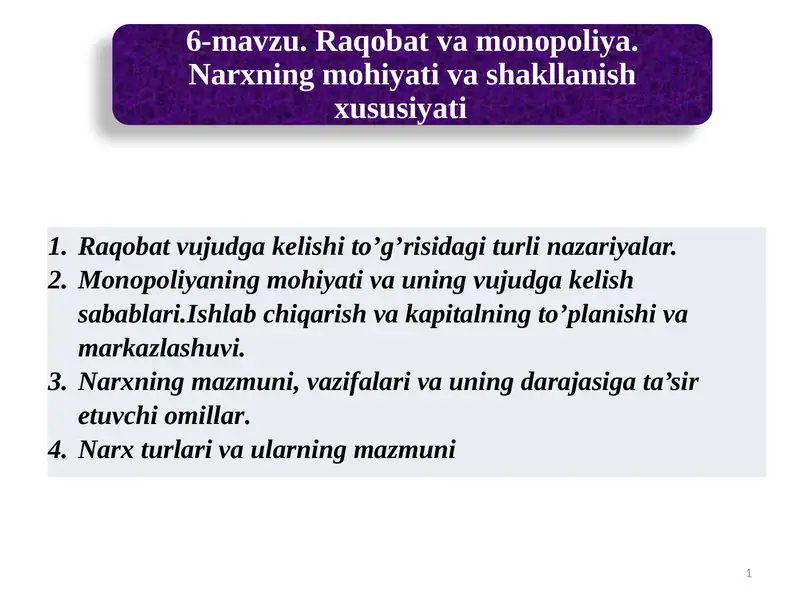 6-mavzu. Raqobat va monopoliya. Narxning mohiyati va shakllanish xususiyati

1. Raqobat vujudga kelishi to’g’risidagi turli nazariyalar.
2. Monopoliyaning mohiyati va uning vujudga kelish sabablari.Ishlab chiqarish va kapitalning to’planishi va markazlashuvi.
3. Narxning mazmuni, vazifalari va uning darajasiga ta’sir etuvchi omillar.
4. Narx turlari va ularning mazmuni

1